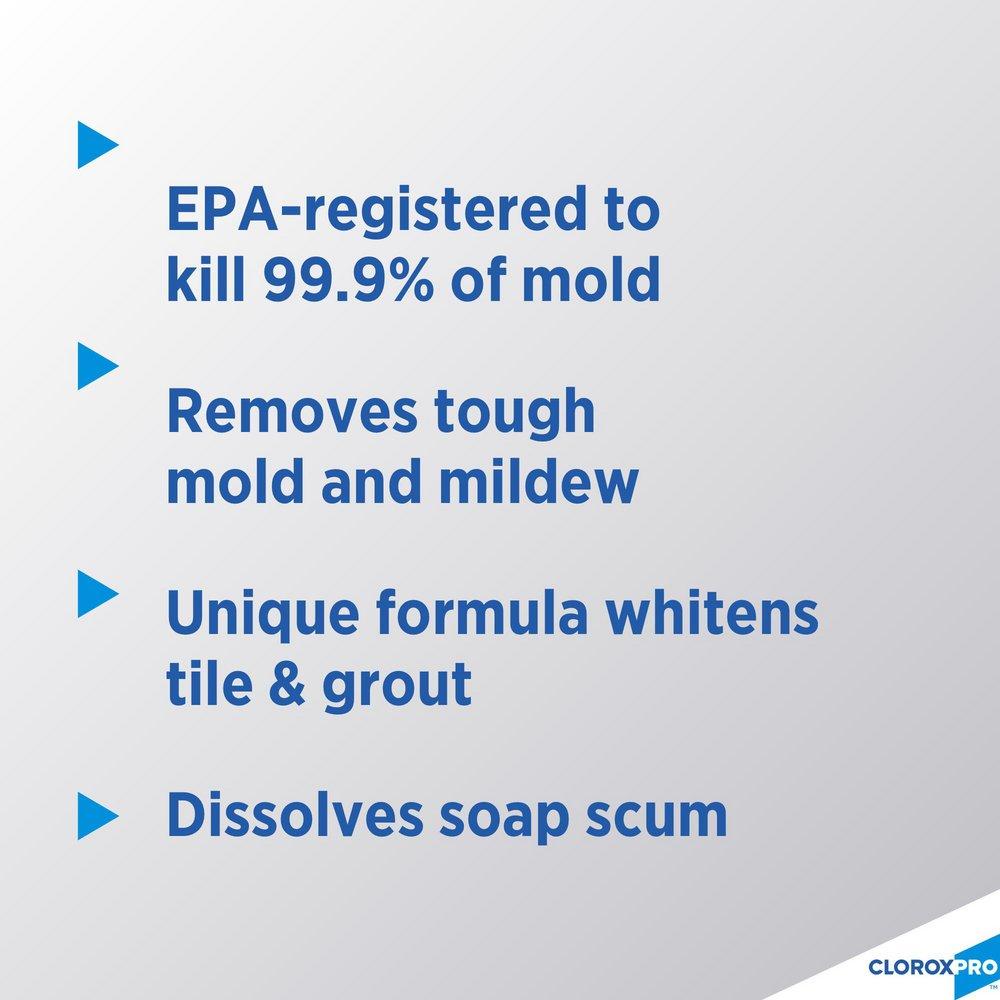 EPA-registered to kill 99.9% of mold

Removes tough mold and mildew

Unique formula whitens tile & grout

Dissolves soap scum

CLOROXPRO™